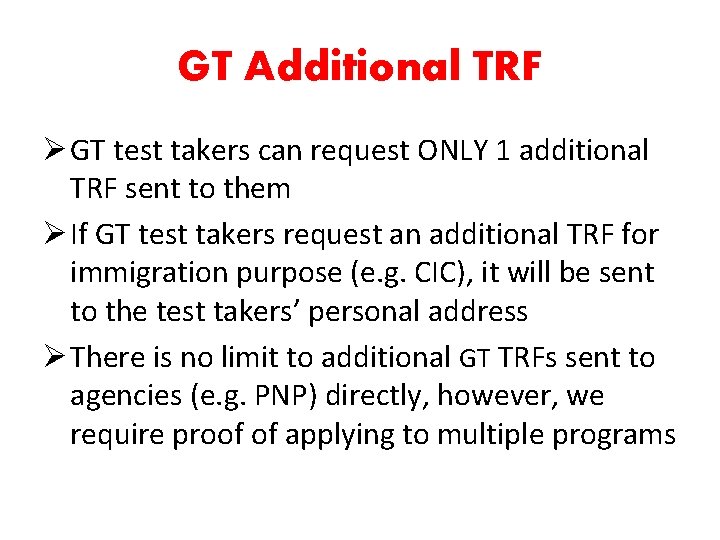 GT Additional TRF

➢ GT test takers can request ONLY 1 additional TRF sent to them

➢ If GT test takers request an additional TRF for immigration purpose (e.g. CIC), it will be sent to the test takers' personal address

➢ There is no limit to additional GT TRFs sent to agencies (e.g. PNP) directly, however, we require proof of applying to multiple programs